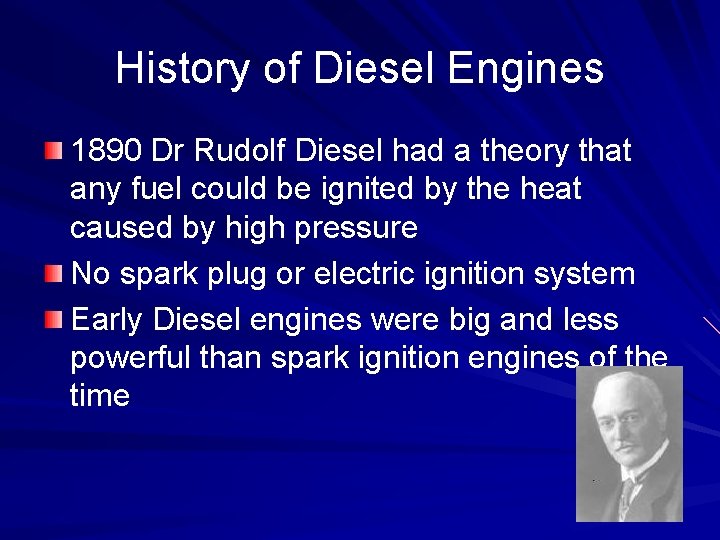 History of Diesel Engines

1890 Dr Rudolf Diesel had a theory that any fuel could be ignited by the heat caused by high pressure

No spark plug or electric ignition system

Early Diesel engines were big and less powerful than spark ignition engines of the time